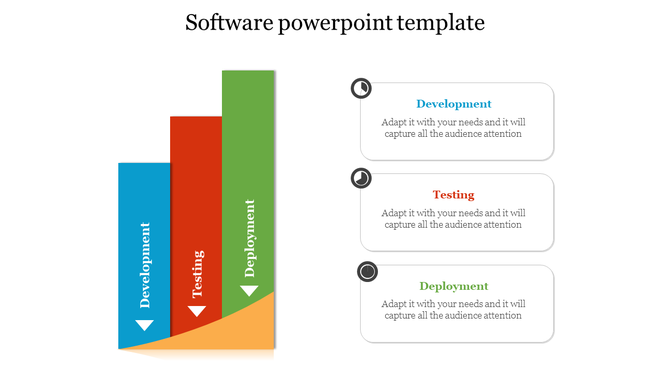 Software powerpoint template

Development

Testing

Deployment

Development

Adapt it with your needs and it will capture all the audience attention

Testing

Adapt it with your needs and it will capture all the audience attention

Deployment

Adapt it with your needs and it will capture all the audience attention